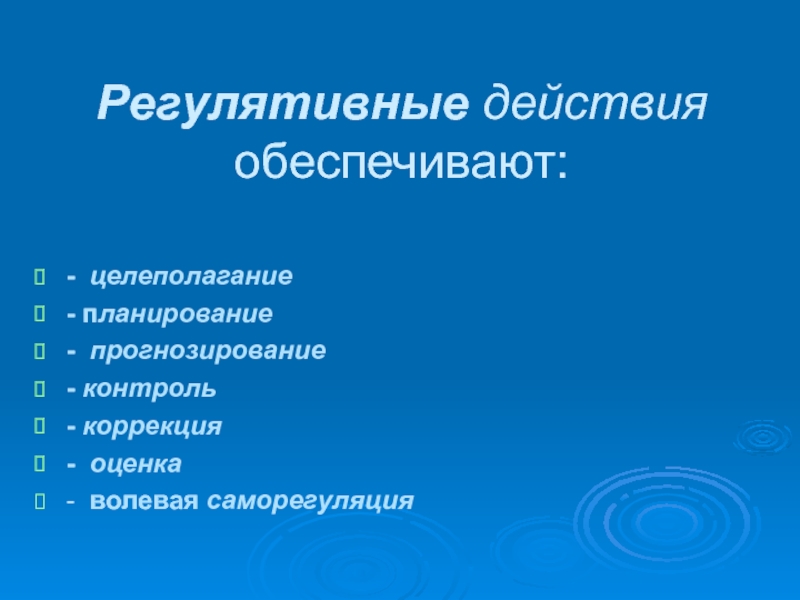 Регулятивные действия обеспечивают:

- целеполагание
- планирование
- прогнозирование
- контроль
- коррекция
- оценка
- волевая саморегуляция